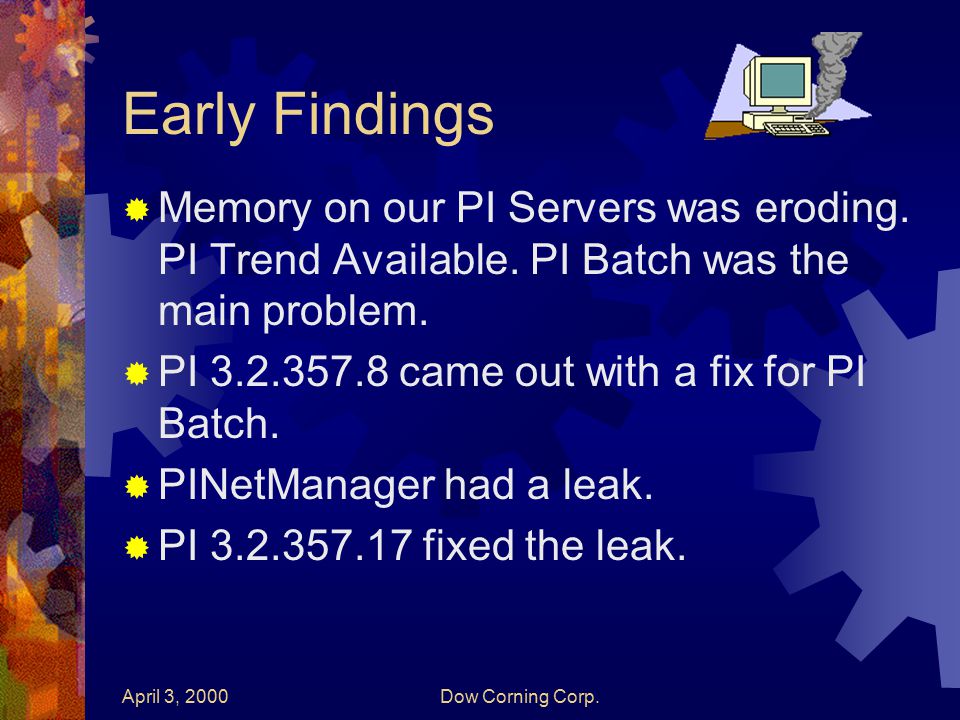 Early Findings

Memory on our PI Servers was eroding. PI Trend Available. PI Batch was the main problem.

PI 3.2.357.8 came out with a fix for PI Batch.

PINetManager had a leak.

PI 3.2.357.17 fixed the leak.

April 3, 2000

Dow Corning Corp.